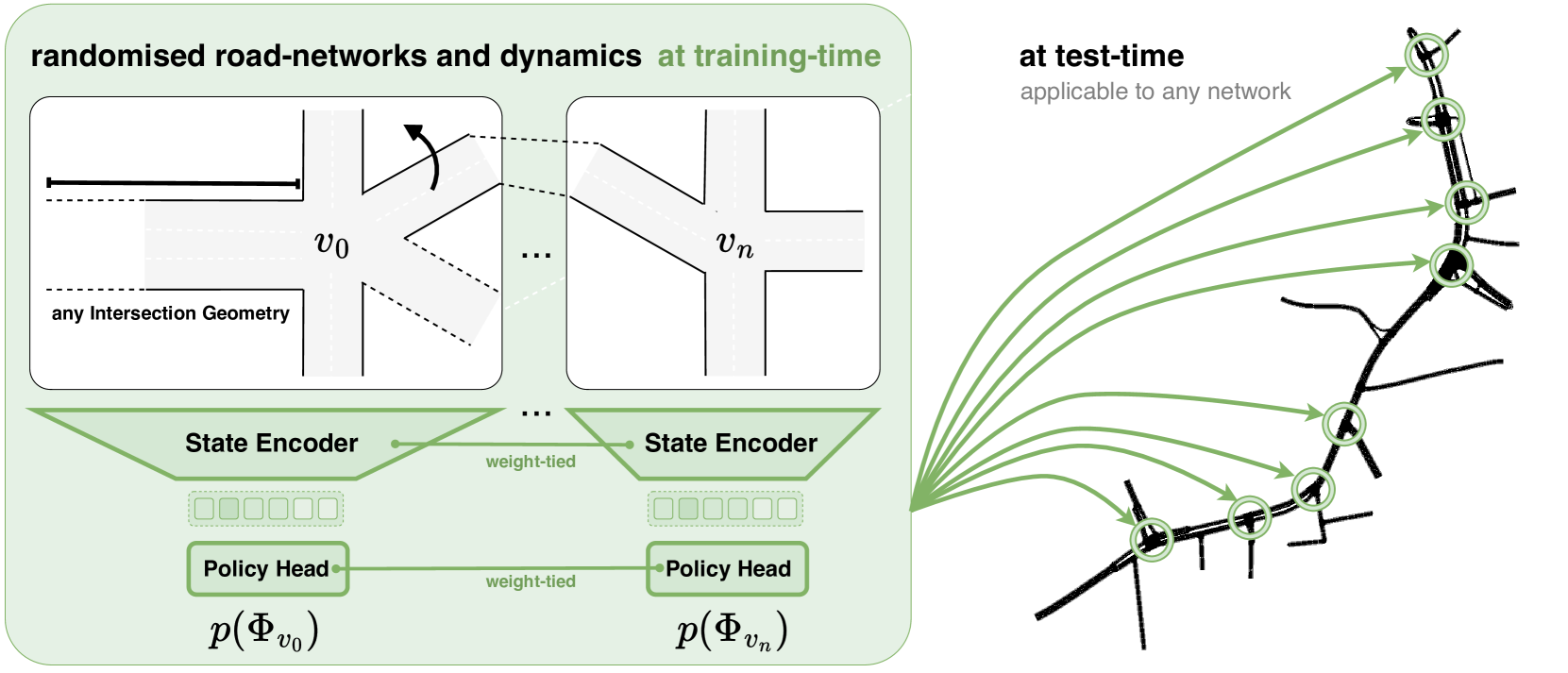 randomised road-networks and dynamics at training-time

$v_0$

any Intersection Geometry

...

$v_n$

...

State Encoder

weight-tied

State Encoder

Policy Head

weight-tied

Policy Head

$p(\Phi_{v_0})$

$p(\Phi_{v_n})$

at test-time
applicable to any network